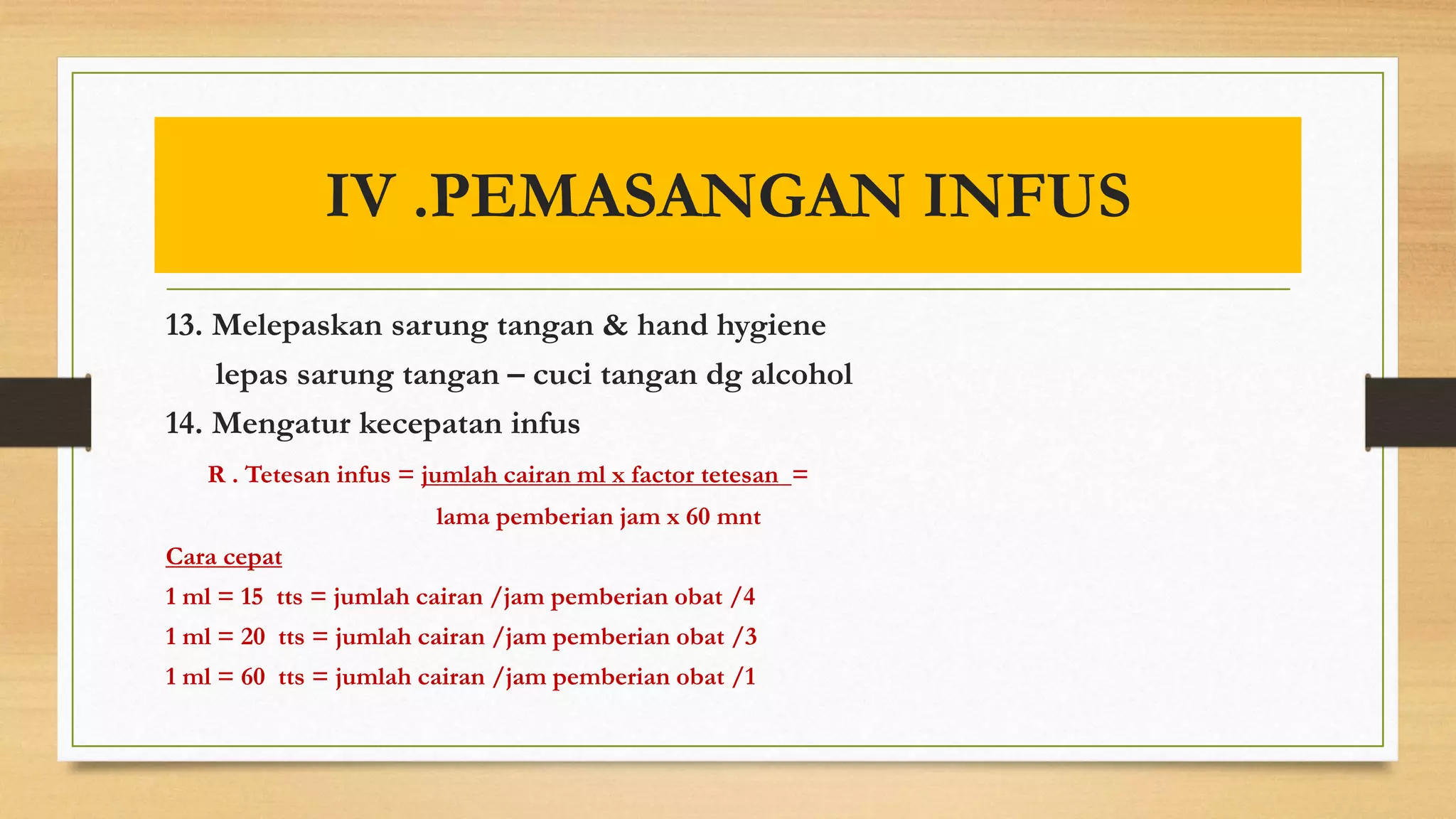 IV .PEMASANGAN INFUS

13. Melepaskan sarung tangan & hand hygiene

lepas sarung tangan – cuci tangan dg alcohol

14. Mengatur kecepatan infus

R . Tetesan infus = jumlah cairan ml x factor tetesan =

lama pemberian jam x 60 mnt

Cara cepat

1 ml = 15 tts = jumlah cairan /jam pemberian obat /4

1 ml = 20 tts = jumlah cairan /jam pemberian obat /3

1 ml = 60 tts = jumlah cairan /jam pemberian obat /1